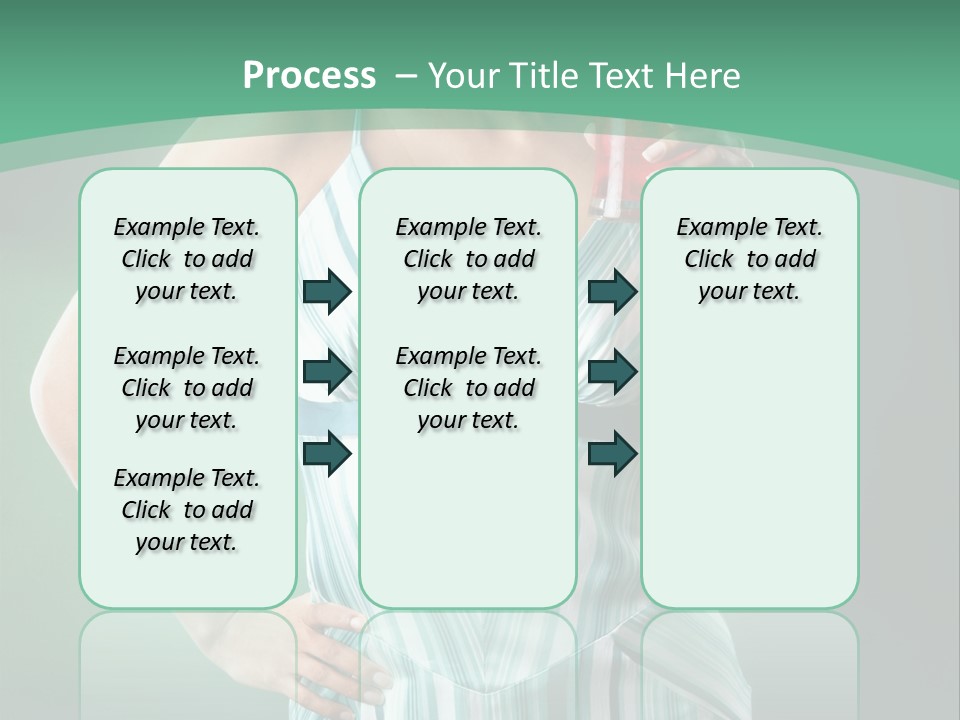 Process – Your Title Text Here

Example Text. Click to add your text.

Example Text. Click to add your text.

Example Text. Click to add your text.

Example Text. Click to add your text.

Example Text. Click to add your text.

Example Text. Click to add your text.